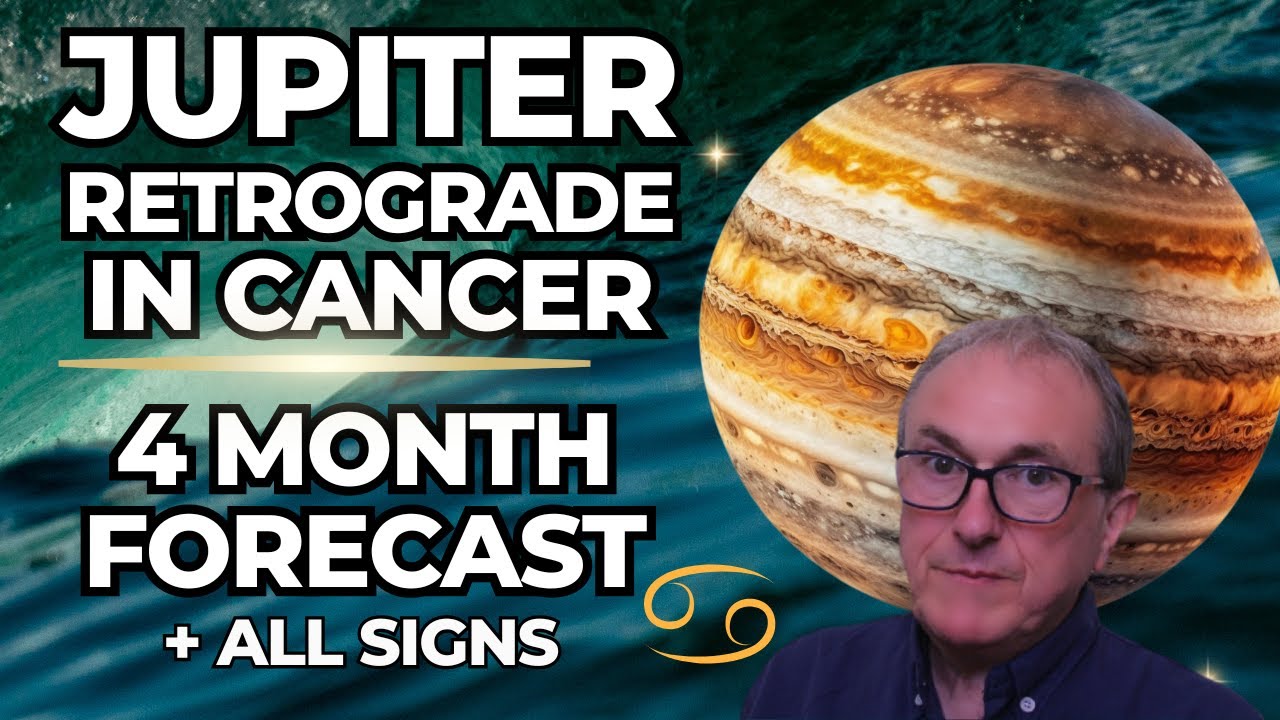 JUPITER RETROGRADE IN CANCER

4 MONTH FORECAST

+ ALL SIGNS